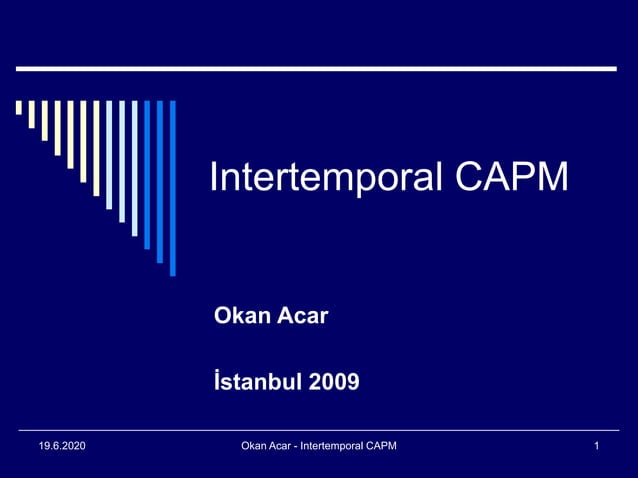 Intertemporal CAPM

Okan Acar

İstanbul 2009

19.6.2020

Okan Acar - Intertemporal CAPM

1